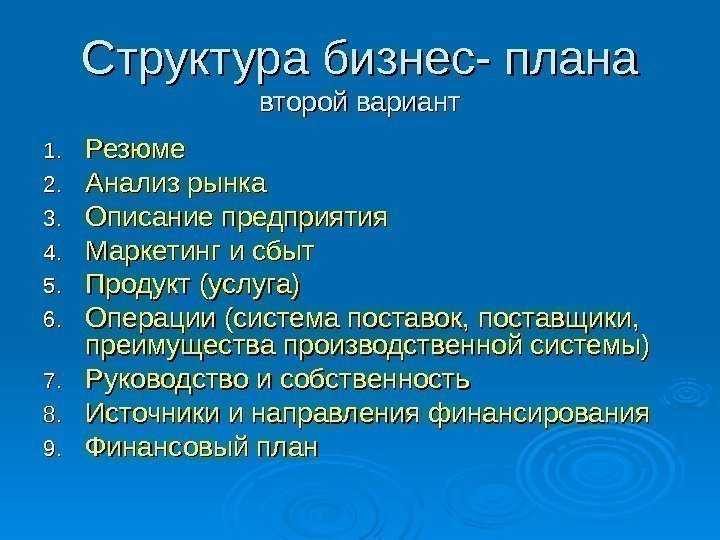 Структура бизнес- плана
второй вариант

1. Резюме
2. Анализ рынка
3. Описание предприятия
4. Маркетинг и сбыт
5. Продукт (услуга)
6. Операции (система поставок, поставщики, преимущества производственной системы)
7. Руководство и собственность
8. Источники и направления финансирования
9. Финансовый план